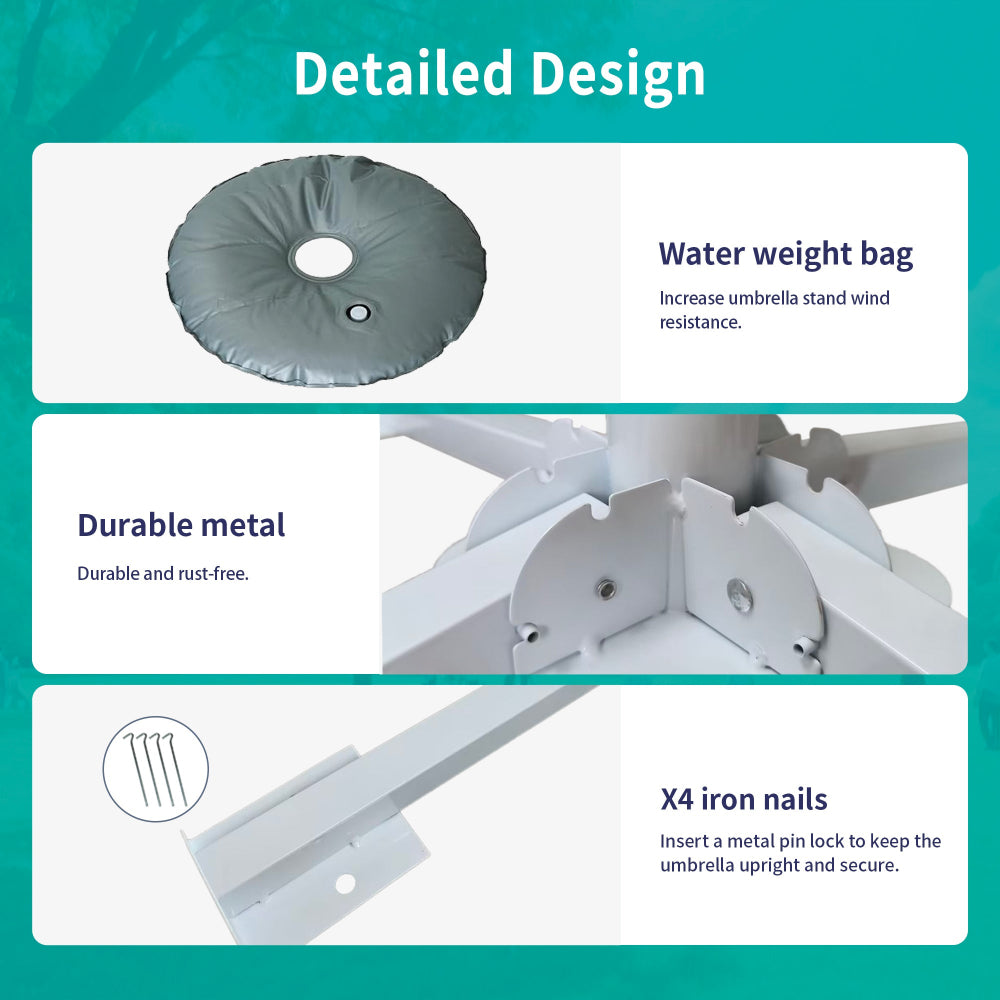 Detailed Design

Water weight bag

Increase umbrella stand wind resistance.

Durable metal

Durable and rust-free.

X4 iron nails

Insert a metal pin lock to keep the umbrella upright and secure.